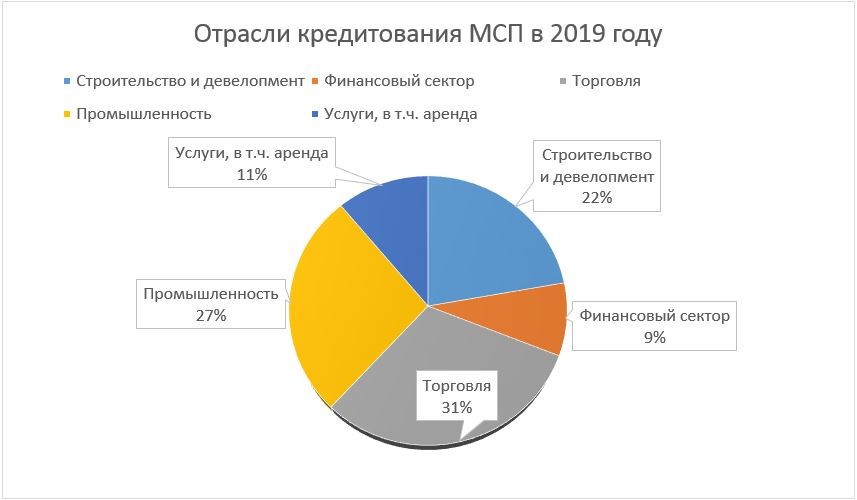 Отрасли кредитования МСП в 2019 году

Строительство и девелопмент
Финансовый сектор
Торговля
Промышленность
Услуги, в т.ч. аренда

Услуги, в т.ч. аренда
11%

Строительство и девелопмент
22%

Промышленность
27%

Финансовый сектор
9%

Торговля
31%